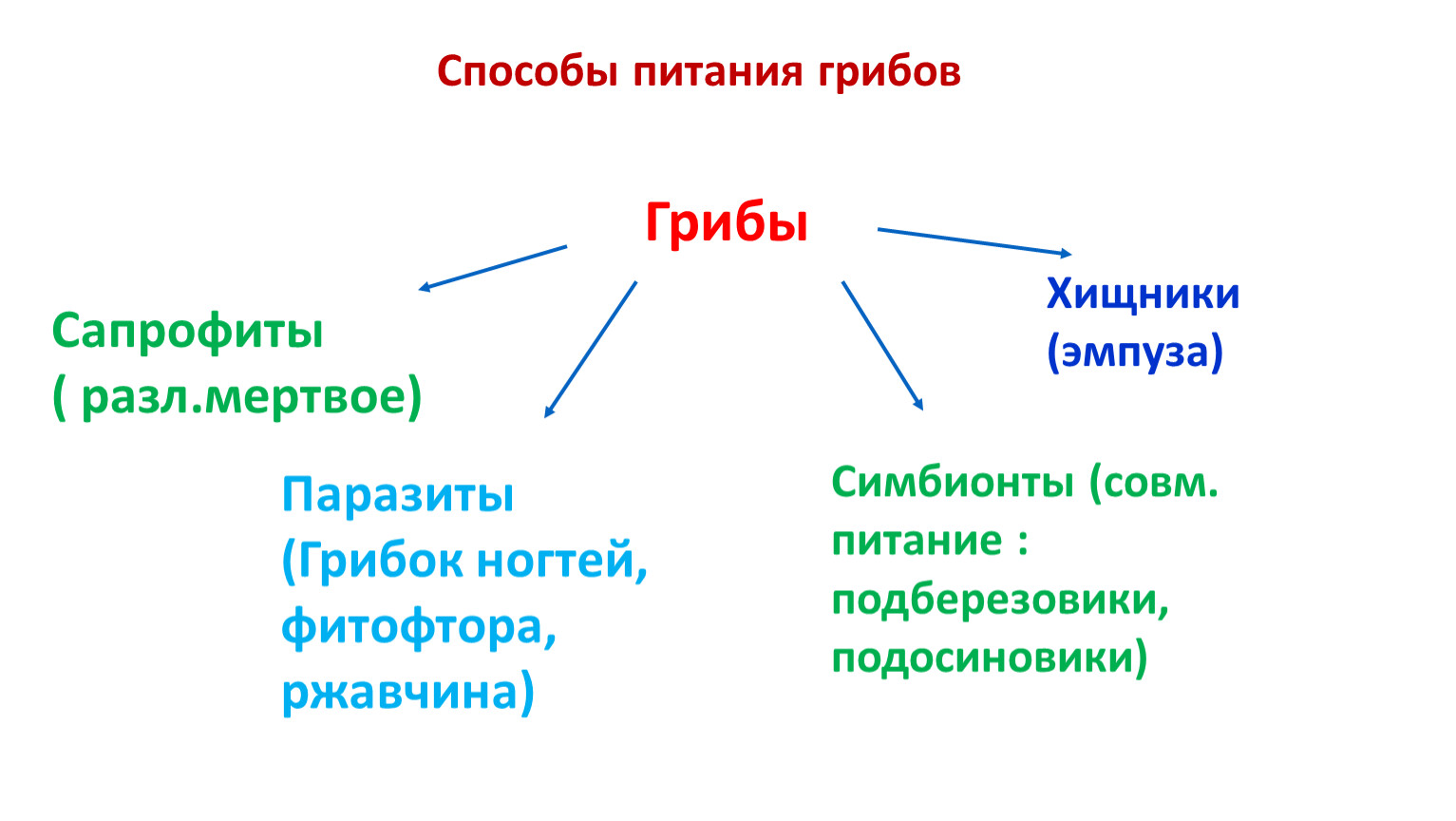 Способы питания грибов

Грибы

Сапрофиты ( разл.мертвое)

Паразиты (Грибок ногтей, фитофтора, ржавчина)

Симбионты (совм. питание : подберезовики, подосиновики)

Хищники (эмпуза)